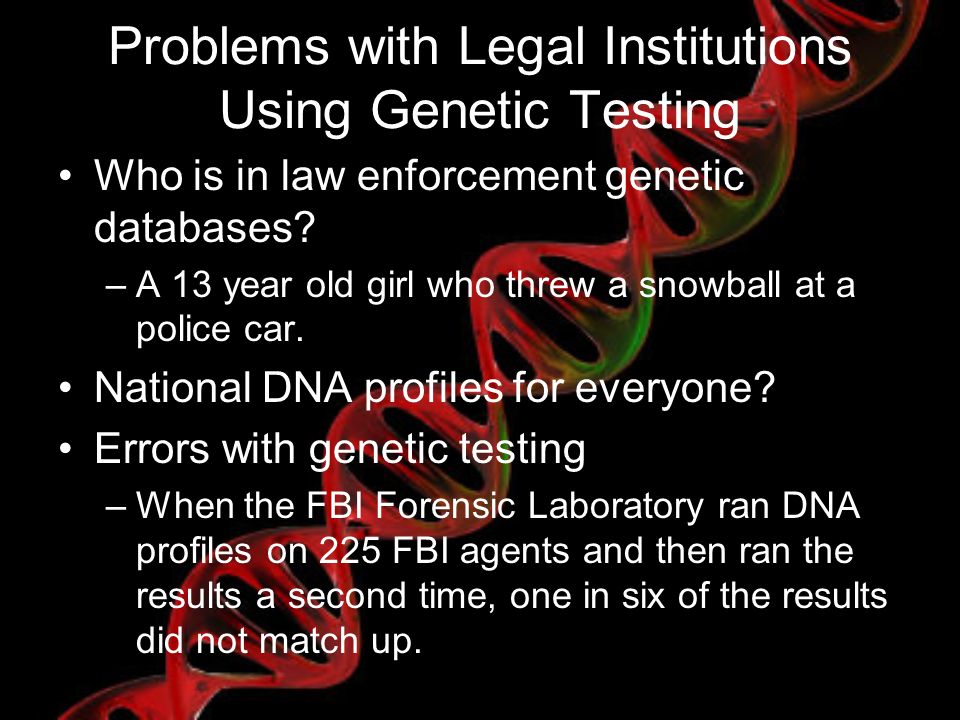 Problems with Legal Institutions Using Genetic Testing

• Who is in law enforcement genetic databases?
– A 13 year old girl who threw a snowball at a police car.
• National DNA profiles for everyone?
• Errors with genetic testing
– When the FBI Forensic Laboratory ran DNA profiles on 225 FBI agents and then ran the results a second time, one in six of the results did not match up.